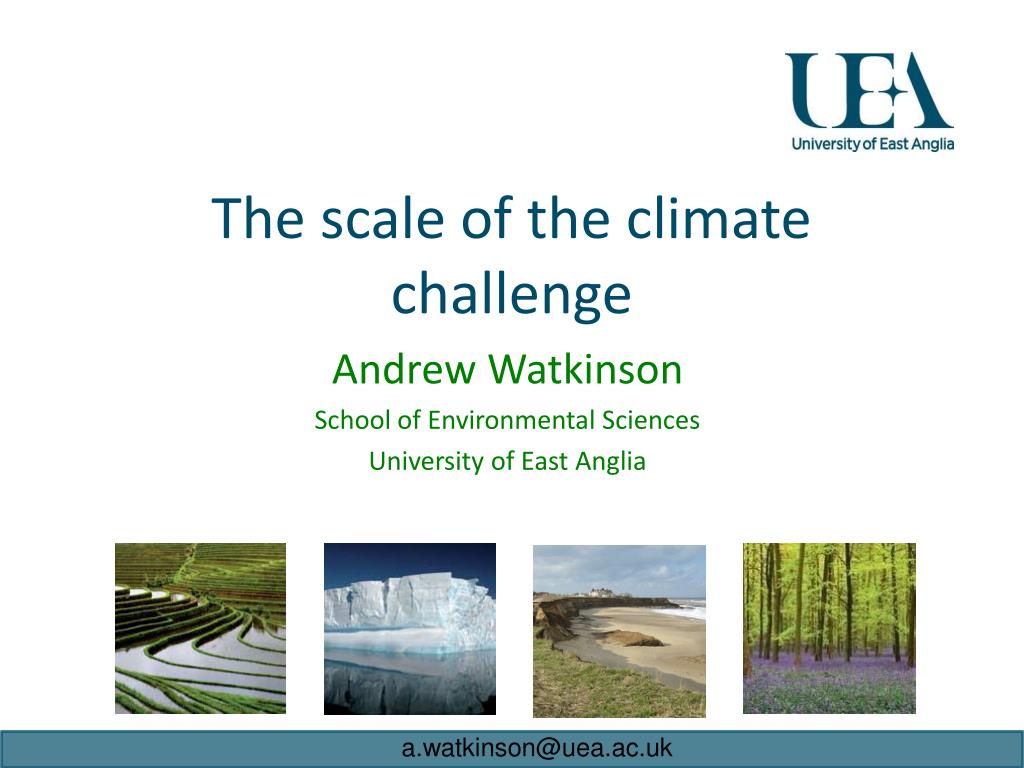 UEA
University of East Anglia

The scale of the climate challenge

Andrew Watkinson

School of Environmental Sciences

University of East Anglia

a.watkinson@uea.ac.uk